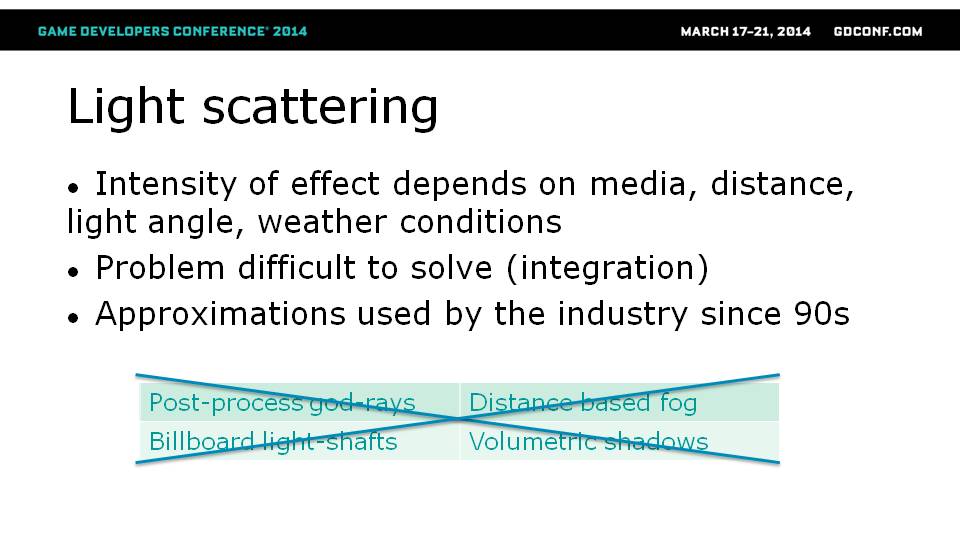 GAME DEVELOPERS CONFERENCE® 2014 MARCH 17–21, 2014 GDCONF.COM

Light scattering

• Intensity of effect depends on media, distance, light angle, weather conditions
• Problem difficult to solve (integration)
• Approximations used by the industry since 90s

| Post-process god-rays | Distance based fog |
|---|---|
| Billboard light-shafts | Volumetric shadows |